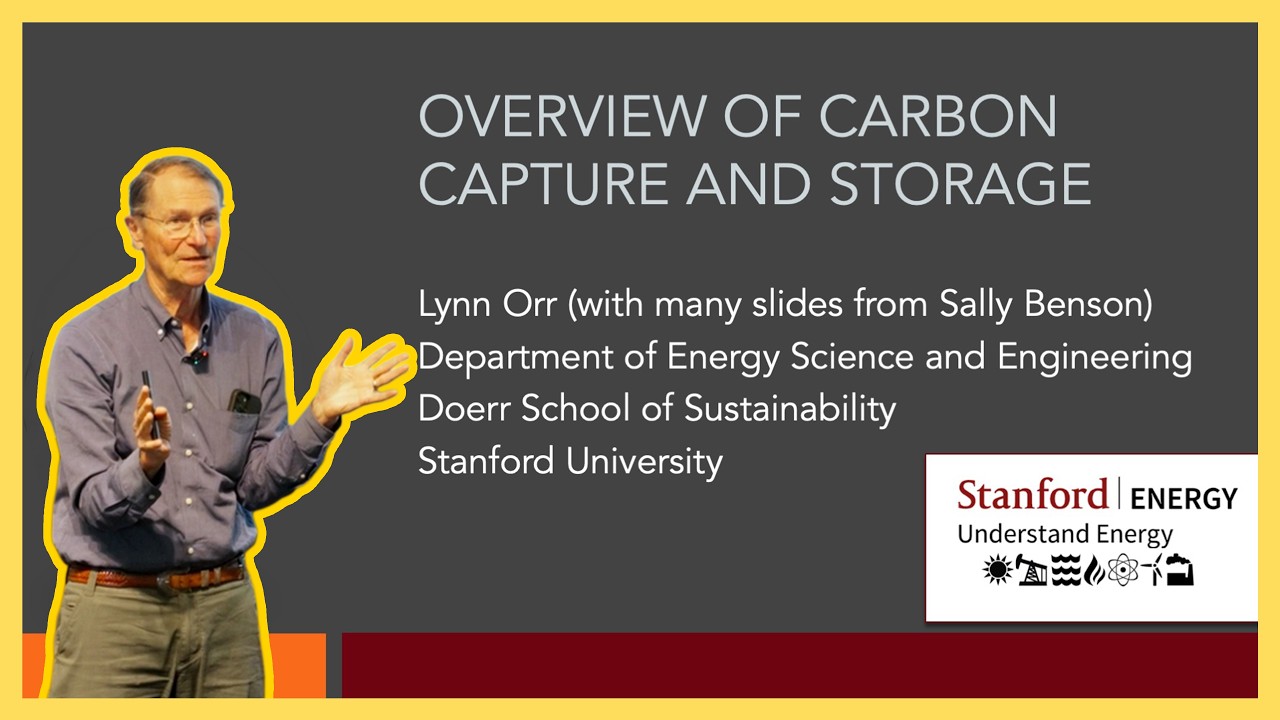 OVERVIEW OF CARBON CAPTURE AND STORAGE

Lynn Orr (with many slides from Sally Benson)
Department of Energy Science and Engineering
Doerr School of Sustainability
Stanford University

Stanford | ENERGY
Understand Energy